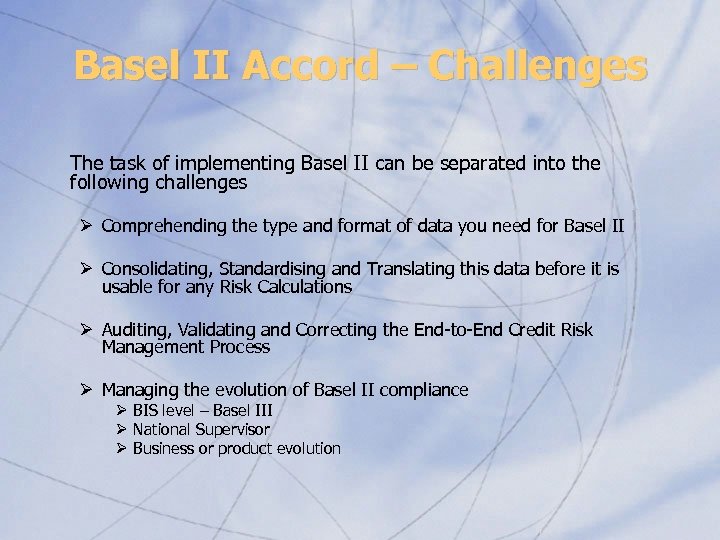 Basel II Accord – Challenges

The task of implementing Basel II can be separated into the following challenges

➢ Comprehending the type and format of data you need for Basel II

➢ Consolidating, Standardising and Translating this data before it is usable for any Risk Calculations

➢ Auditing, Validating and Correcting the End-to-End Credit Risk Management Process

➢ Managing the evolution of Basel II compliance
➢ BIS level – Basel III
➢ National Supervisor
➢ Business or product evolution